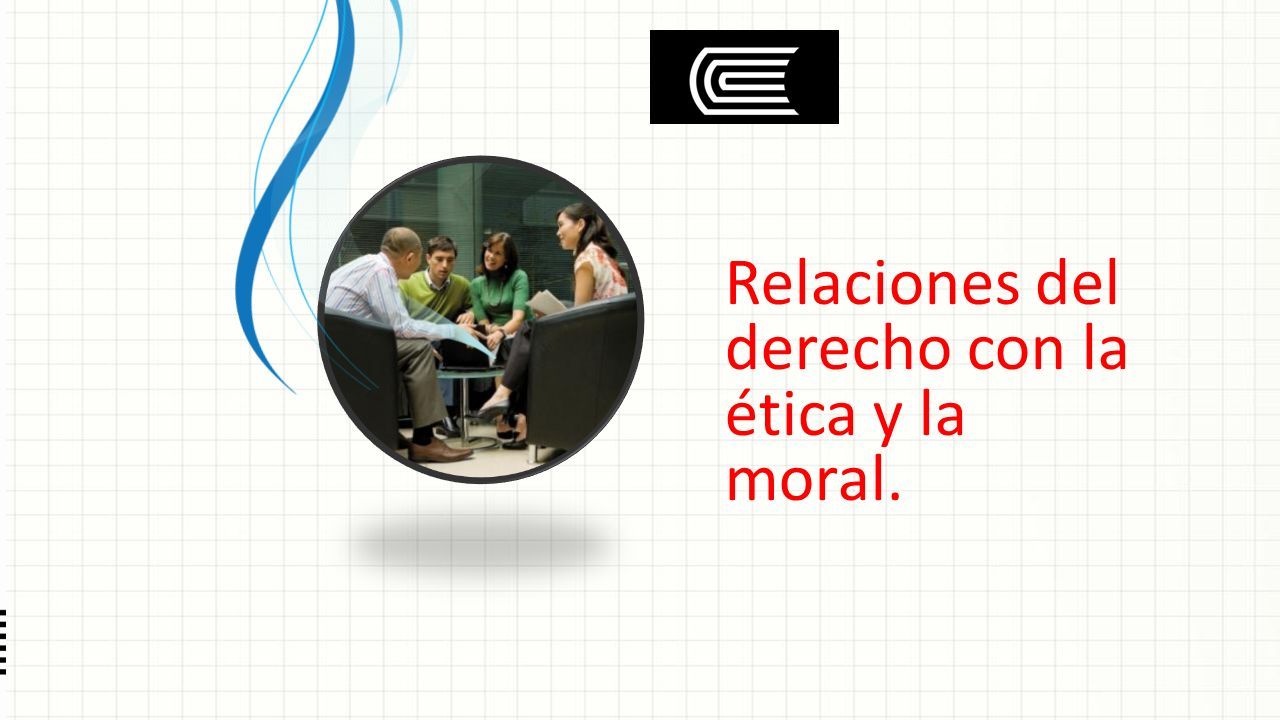 Relaciones del derecho con la ética y la moral.